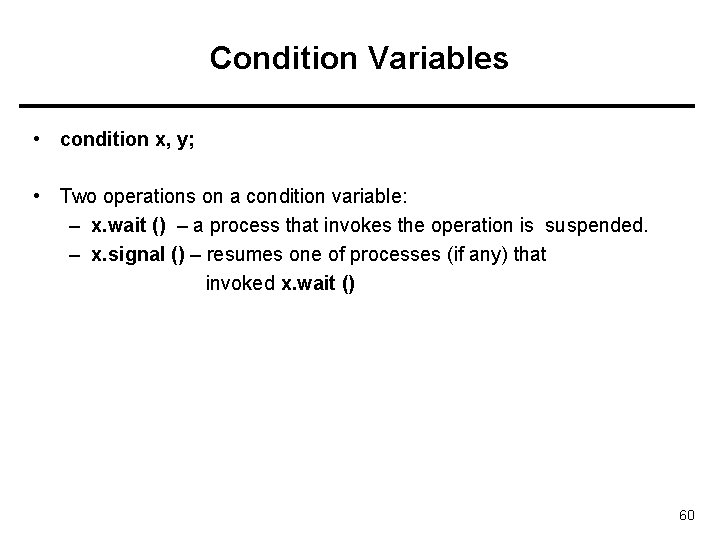 Condition Variables

• condition x, y;

• Two operations on a condition variable:
– x.wait () – a process that invokes the operation is suspended.
– x.signal () – resumes one of processes (if any) that invoked x.wait ()

60